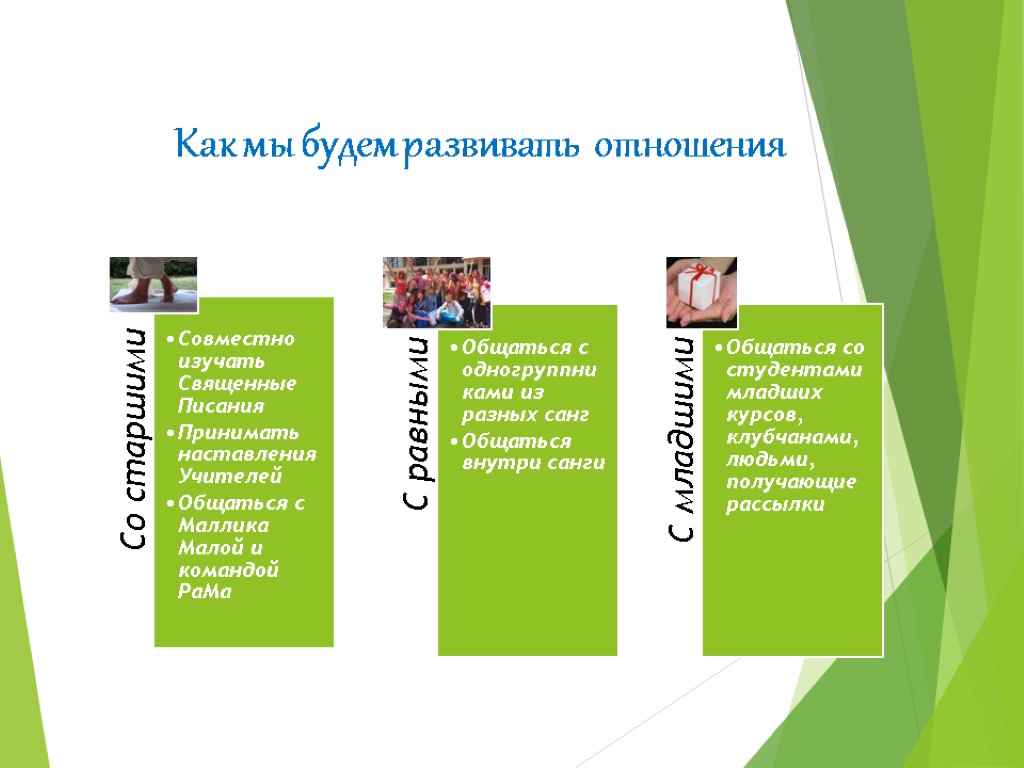 Как мы будем развивать отношения

Со старшими

• Совместно изучать Священные Писания
• Принимать наставления Учителей
• Общаться с Маллика Малой и командой РаМа

С равными

• Общаться с одногруппниками из разных санг
• Общаться внутри санги

С младшими

• Общаться со студентами младших курсов, клубчанами, людьми, получающие рассылки